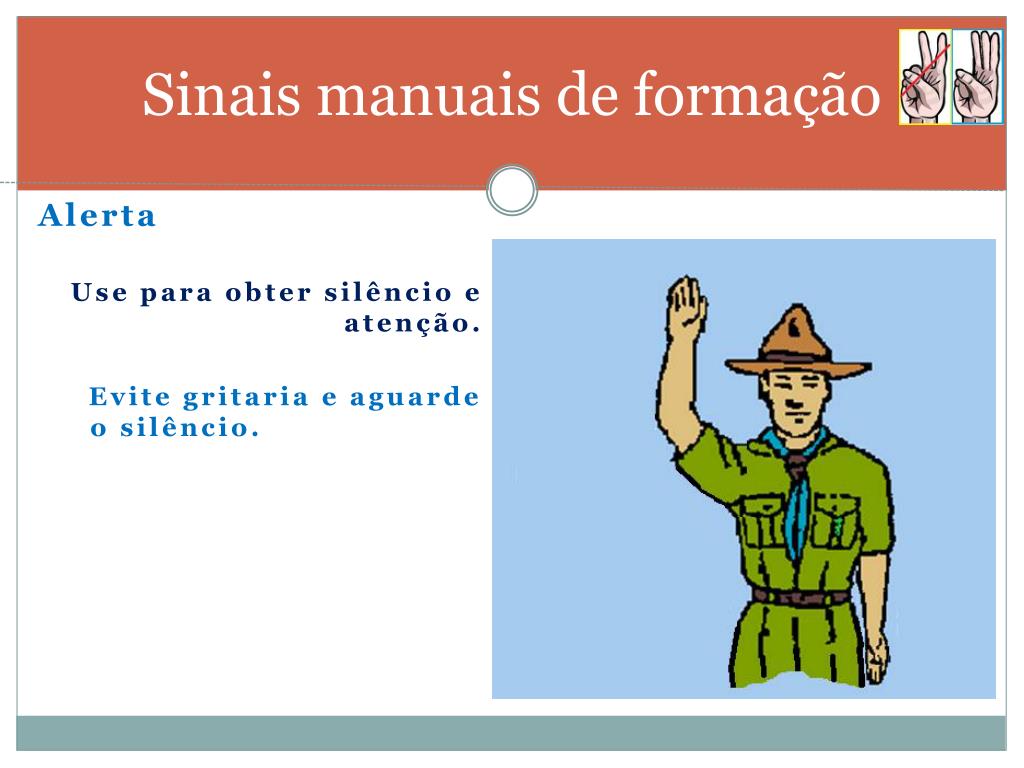 Sinais manuais de formação

Alerta

Use para obter silêncio e atenção.

Evite gritaria e aguarde o silêncio.